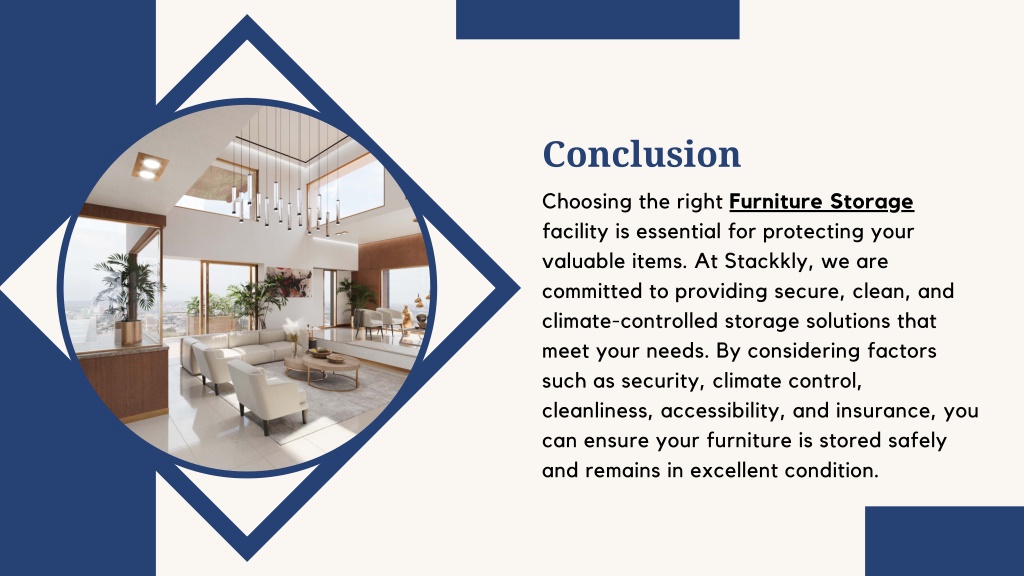 Conclusion

Choosing the right Furniture Storage facility is essential for protecting your valuable items. At Stackkly, we are committed to providing secure, clean, and climate-controlled storage solutions that meet your needs. By considering factors such as security, climate control, cleanliness, accessibility, and insurance, you can ensure your furniture is stored safely and remains in excellent condition.